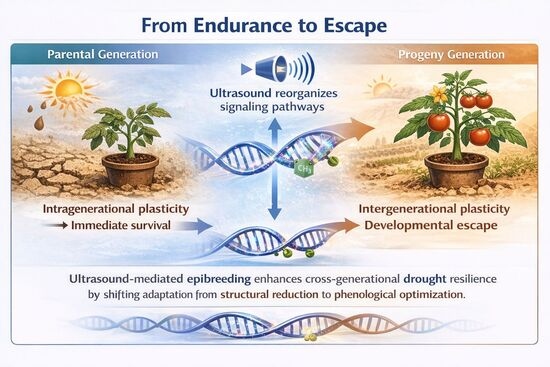 From Endurance to Escape

Parental Generation

Progeny Generation

Ultrasound reorganizes signaling pathways

$CH_3$

Intragenerational plasticity

Immediate survival

Intergenerational plasticity

Developmental escape

Ultrasound-mediated epibreeding enhances cross-generational drought resilience by shifting adaptation from structural reduction to phenological optimization.